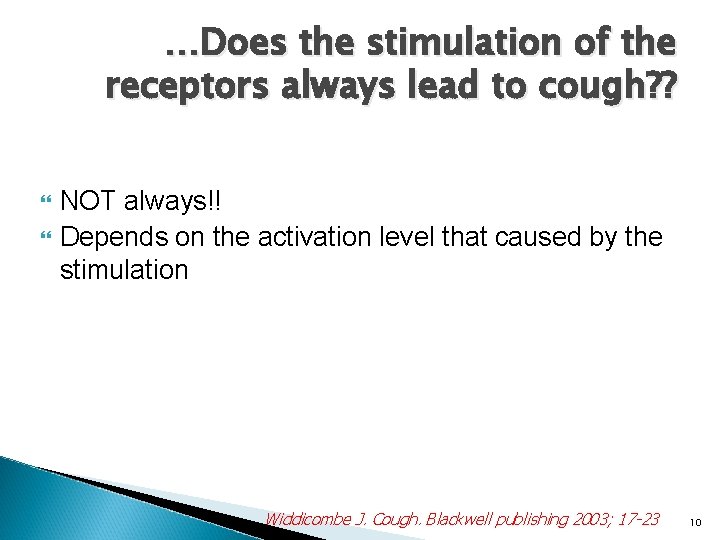 …Does the stimulation of the receptors always lead to cough??

NOT always!!

Depends on the activation level that caused by the stimulation

Widdicombe J. Cough. Blackwell publishing 2003; 17-23

10